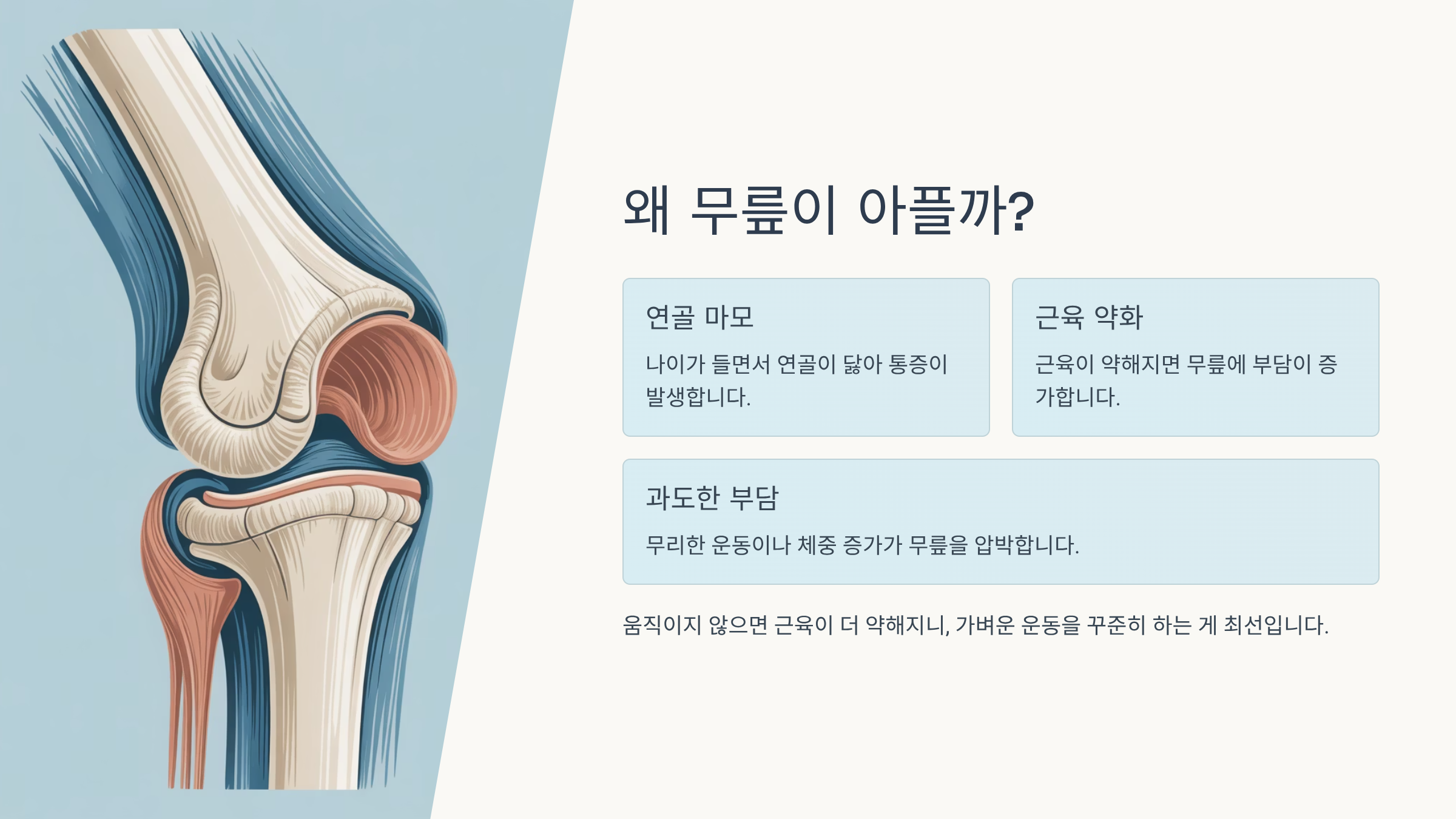 왜 무릎이 아플까?

연골 마모

나이가 들면서 연골이 닳아 통증이 발생합니다.

근육 약화

근육이 약해지면 무릎에 부담이 증가합니다.

과도한 부담

무리한 운동이나 체중 증가가 무릎을 압박합니다.

움직이지 않으면 근육이 더 약해지니, 가벼운 운동을 꾸준히 하는 게 최선입니다.